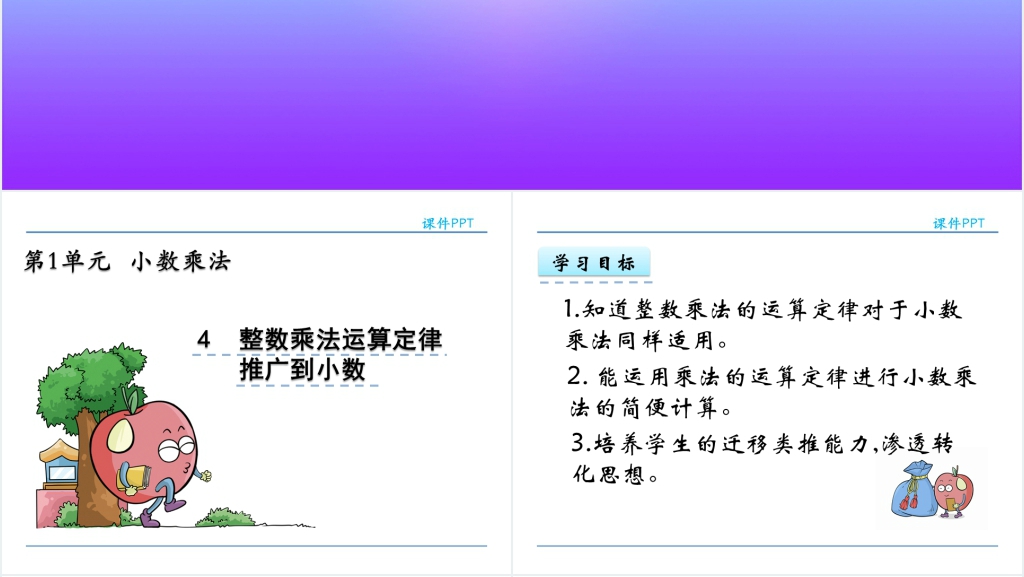 课件PPT

第1单元　小数乘法

4　整数乘法运算定律推广到小数

课件PPT

学习目标

1.知道整数乘法的运算定律对于小数乘法同样适用。

2. 能运用乘法的运算定律进行小数乘法的简便计算。

3.培养学生的迁移类推能力,渗透转化思想。